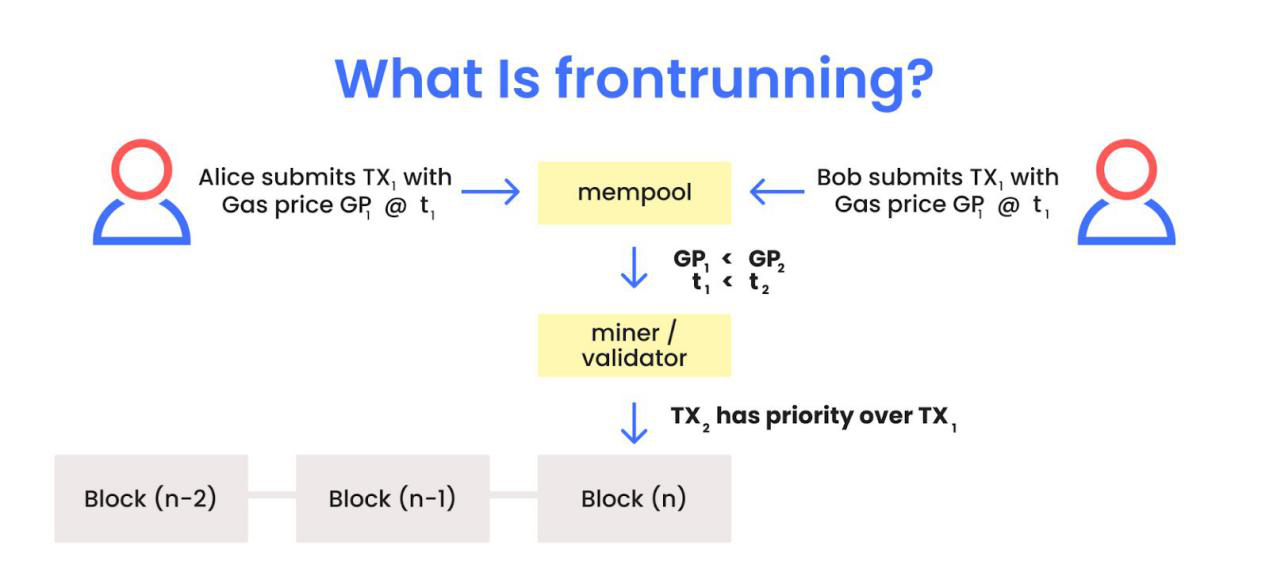 What Is frontrunning?

Alice submits $TX_1$ with Gas price $GP_1$ @ $t_1$

mempool

Bob submits $TX_1$ with Gas price $GP_1$ @ $t_1$

$GP_1 < GP_2$
$t_1 < t_2$

miner / validator

$TX_2$ has priority over $TX_1$

Block (n-2)

Block (n-1)

Block (n)